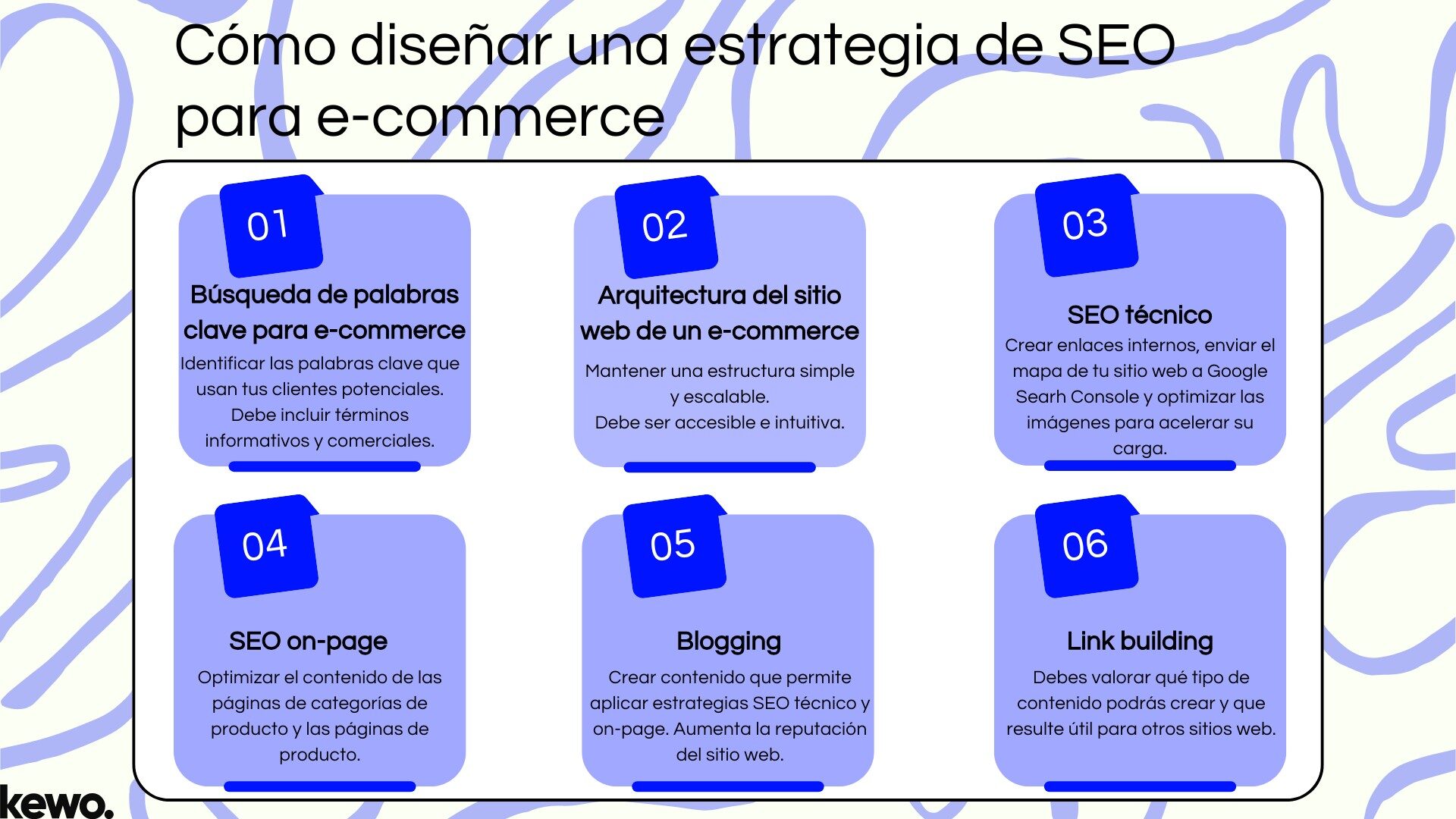 Cómo diseñar una estrategia de SEO para e-commerce

01

Búsqueda de palabras clave para e-commerce

Identificar las palabras clave que usan tus clientes potenciales. Debe incluir términos informativos y comerciales.

02

Arquitectura del sitio web de un e-commerce

Mantener una estructura simple y escalable. Debe ser accesible e intuitiva.

03

SEO técnico

Crear enlaces internos, enviar el mapa de tu sitio web a Google Searh Console y optimizar las imágenes para acelerar su carga.

04

SEO on-page

Optimizar el contenido de las páginas de categorías de producto y las páginas de producto.

05

Blogging

Crear contenido que permite aplicar estrategias SEO técnico y on-page. Aumenta la reputación del sitio web.

06

Link building

Debes valorar qué tipo de contenido podrás crear y que resulte útil para otros sitios web.

kewo.